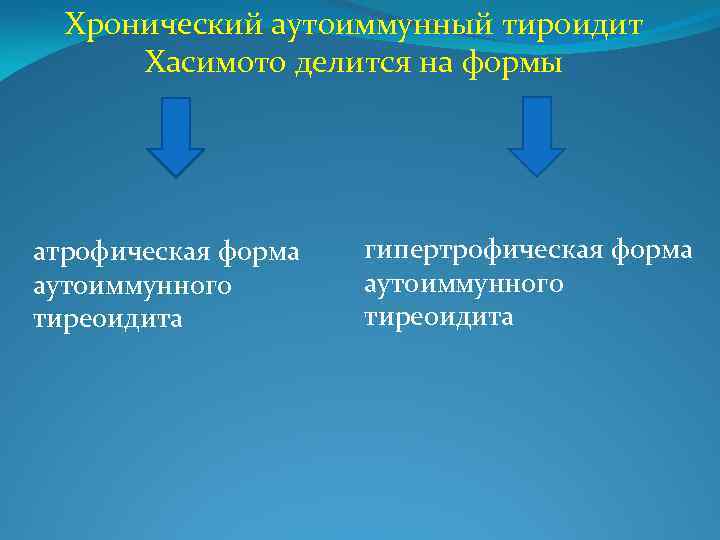 Хронический аутоиммунный тироидит Хасимото делится на формы

атрофическая форма аутоиммунного тиреоидита

гипертрофическая форма аутоиммунного тиреоидита